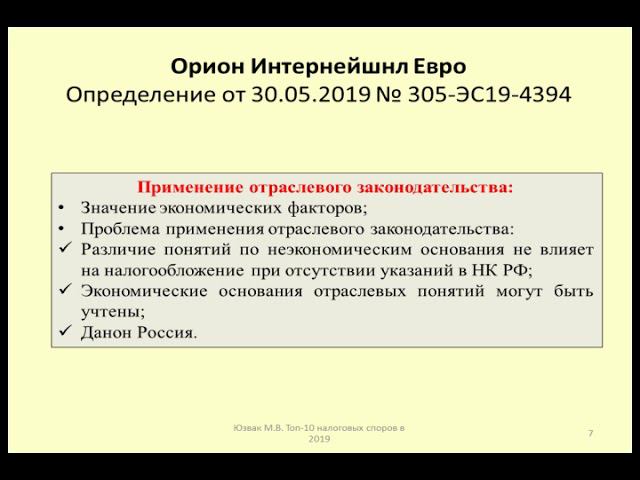 Орион Интернейшнл Евро
Определение от 30.05.2019 № 305-ЭС19-4394

Применение отраслевого законодательства:
• Значение экономических факторов;
• Проблема применения отраслевого законодательства:
✓ Различие понятий по неэкономическим основания не влияет на налогообложение при отсутствии указаний в НК РФ;
✓ Экономические основания отраслевых понятий могут быть учтены;
✓ Данон Россия.

Юзвак М.В. Топ-10 налоговых споров в 2019

7